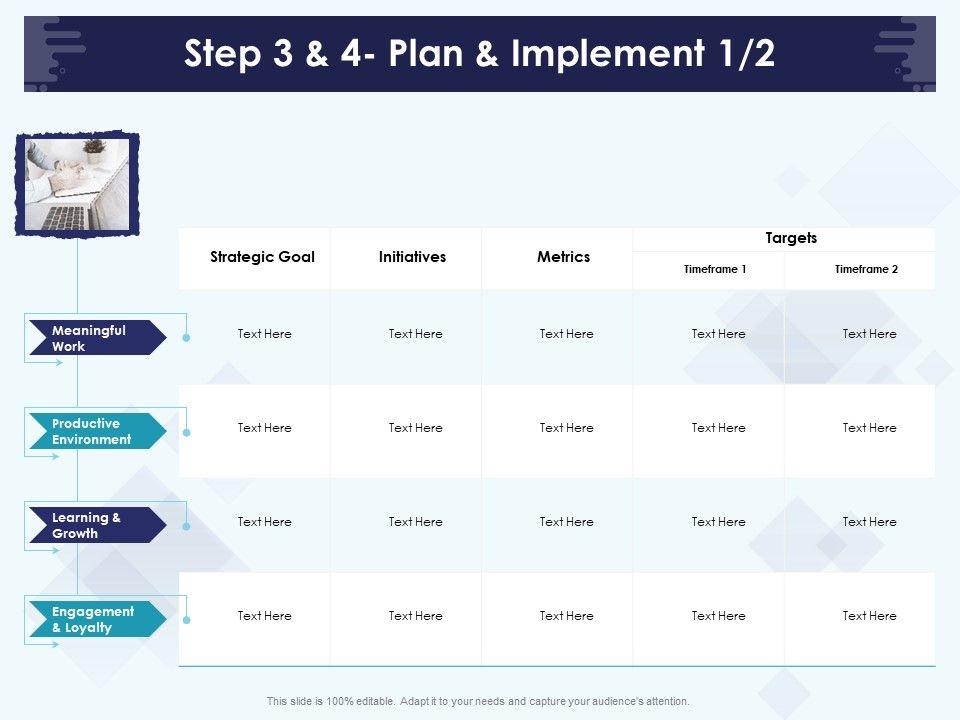 Step 3 & 4- Plan & Implement 1/2

| | Strategic Goal | Initiatives | Metrics | Targets Timeframe 1 | Targets Timeframe 2 |
|---|---|---|---|---|---|
| Meaningful Work | Text Here | Text Here | Text Here | Text Here | Text Here |
| Productive Environment | Text Here | Text Here | Text Here | Text Here | Text Here |
| Learning & Growth | Text Here | Text Here | Text Here | Text Here | Text Here |
| Engagement & Loyalty | Text Here | Text Here | Text Here | Text Here | Text Here |

This slide is 100% editable. Adapt it to your needs and capture your audience's attention.